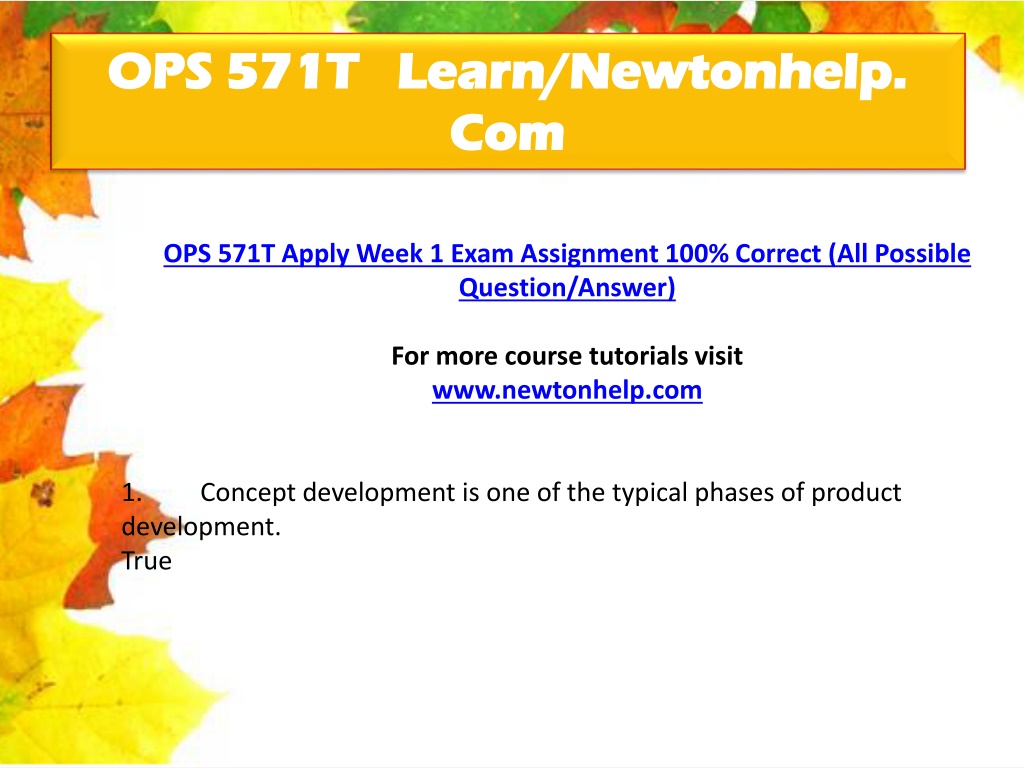 OPS 571T Learn/Newtonhelp. Com

OPS 571T Apply Week 1 Exam Assignment 100% Correct (All Possible Question/Answer)

For more course tutorials visit
www.newtonhelp.com

1. Concept development is one of the typical phases of product development.
True